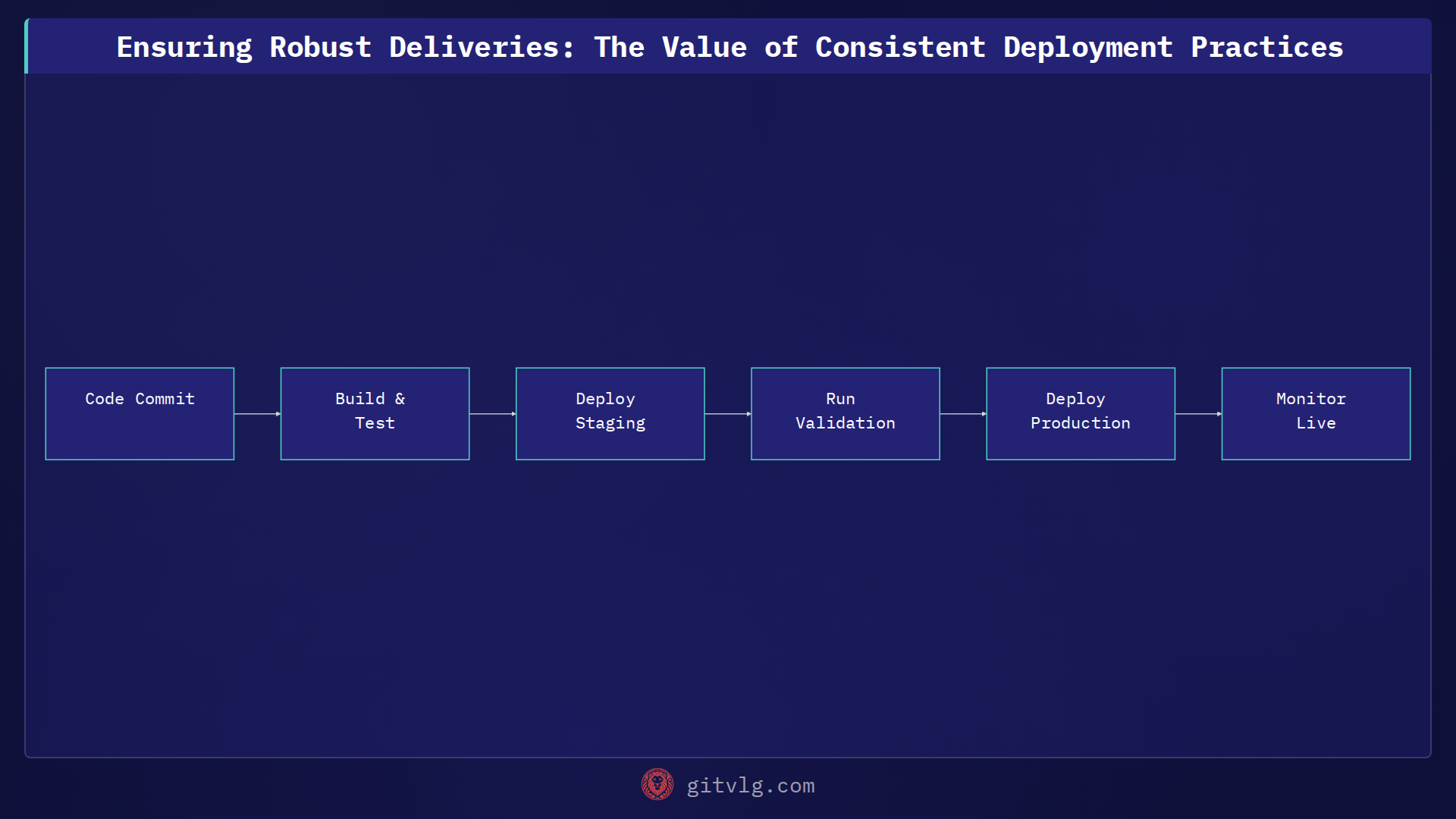 Ensuring Robust Deliveries: The Value of Consistent Deployment Practices

Code Commit

Build & Test

Deploy Staging

Run Validation

Deploy Production

Monitor Live

gitvlg.com